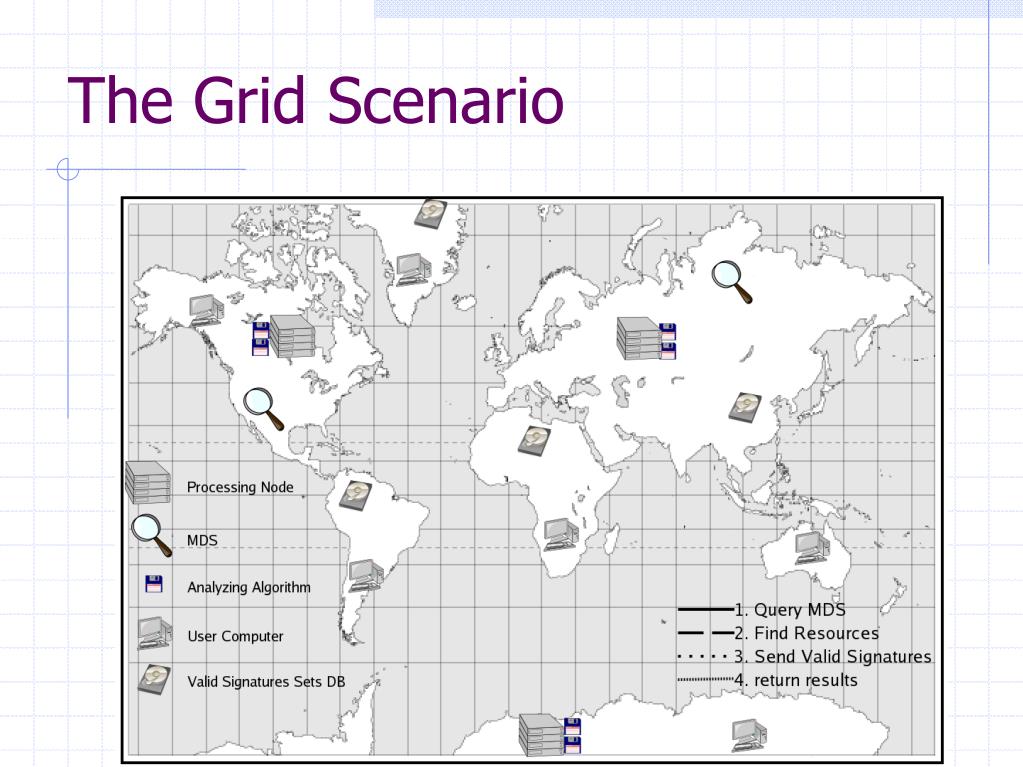 The Grid Scenario

Processing Node

MDS

Analyzing Algorithm

User Computer

Valid Signatures Sets DB

1. Query MDS
2. Find Resources
3. Send Valid Signatures
4. return results